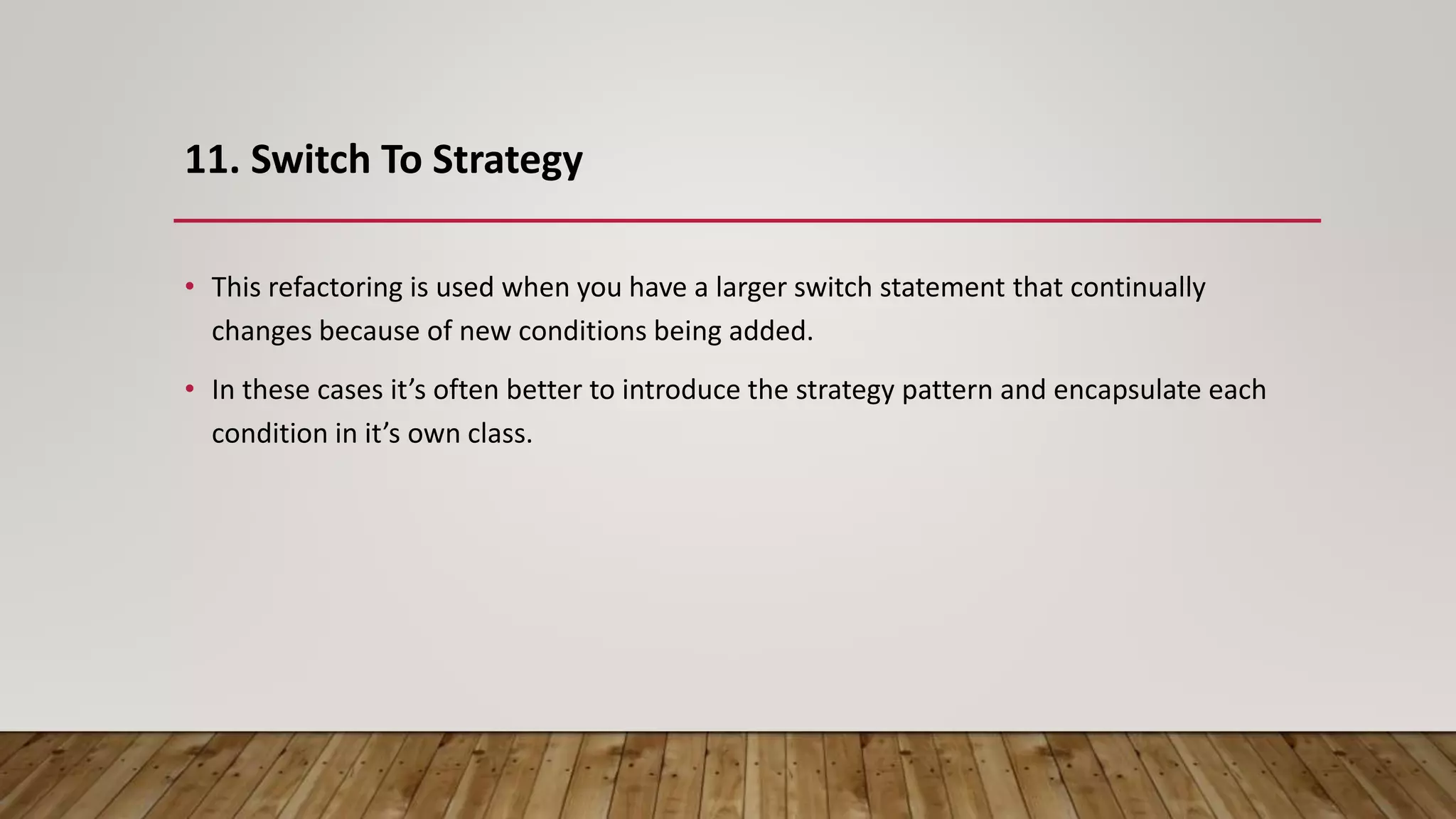 11. Switch To Strategy

• This refactoring is used when you have a larger switch statement that continually changes because of new conditions being added.

• In these cases it’s often better to introduce the strategy pattern and encapsulate each condition in it’s own class.